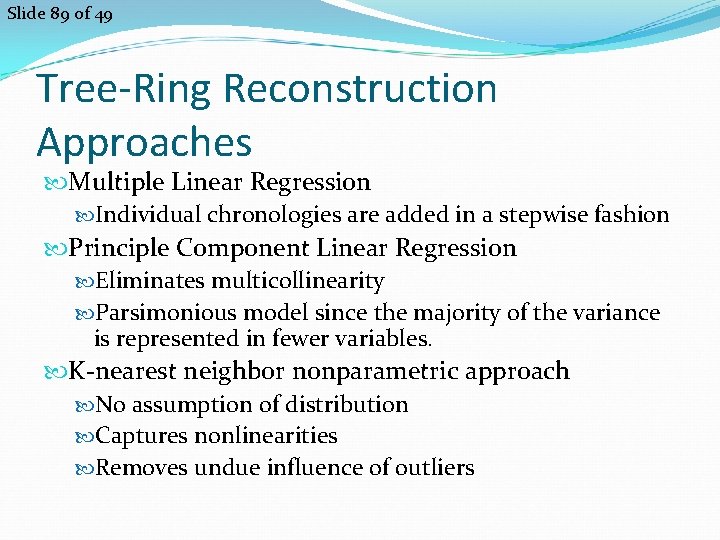 Slide 89 of 49

Tree-Ring Reconstruction Approaches

Multiple Linear Regression

Individual chronologies are added in a stepwise fashion

Principle Component Linear Regression

Eliminates multicollinearity

Parsimonious model since the majority of the variance is represented in fewer variables.

K-nearest neighbor nonparametric approach

No assumption of distribution

Captures nonlinearities

Removes undue influence of outliers